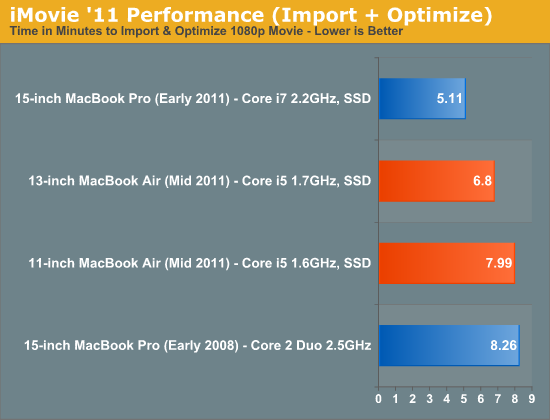 iMovie '11 Performance (Import + Optimize)
Time in Minutes to Import & Optimize 1080p Movie - Lower is Better

15-inch MacBook Pro (Early 2011) - Core i7 2.2GHz, SSD 5.11

13-inch MacBook Air (Mid 2011) - Core i5 1.7GHz, SSD 6.8

11-inch MacBook Air (Mid 2011) - Core i5 1.6GHz, SSD 7.99

15-inch MacBook Pro (Early 2008) - Core 2 Duo 2.5GHz 8.26

0 1 2 3 4 5 6 7 8 9